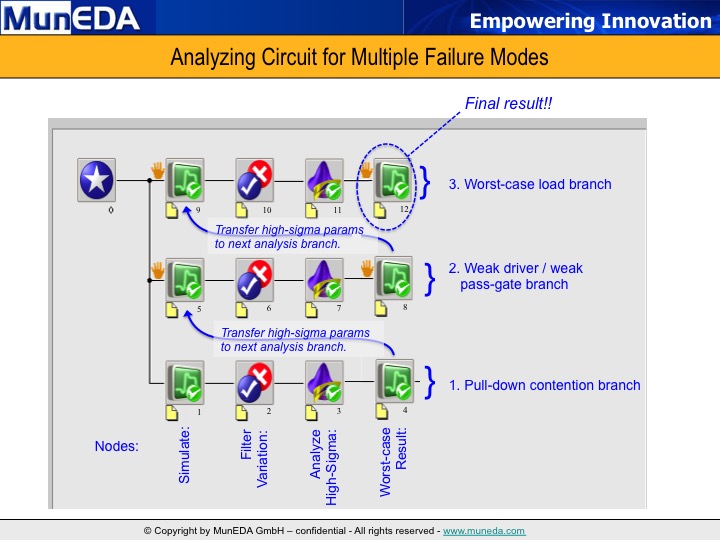 MunEDA

Empowering Innovation

Analyzing Circuit for Multiple Failure Modes

Final result!!

0

9

10

11

12

3. Worst-case load branch

Transfer high-sigma params to next analysis branch.

5

6

7

8

2. Weak driver / weak pass-gate branch

Transfer high-sigma params to next analysis branch.

1

2

3

4

1. Pull-down contention branch

Nodes:

Simulate:

Filter Variation:

Analyze High-Sigma:

Worst-case Result:

© Copyright by MunEDA GmbH – confidential - All rights reserved - www.muneda.com